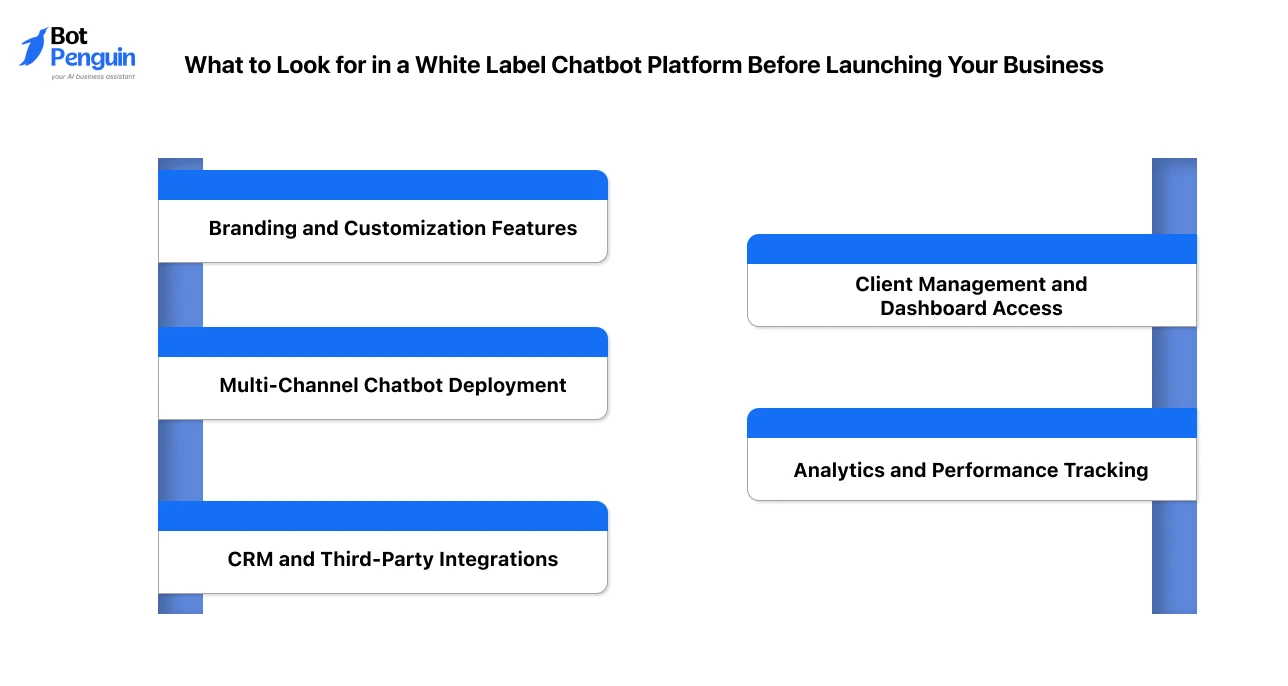 Bot Penguin
your AI business assistant

What to Look for in a White Label Chatbot Platform Before Launching Your Business

Branding and Customization Features

Multi-Channel Chatbot Deployment

CRM and Third-Party Integrations

Client Management and Dashboard Access

Analytics and Performance Tracking